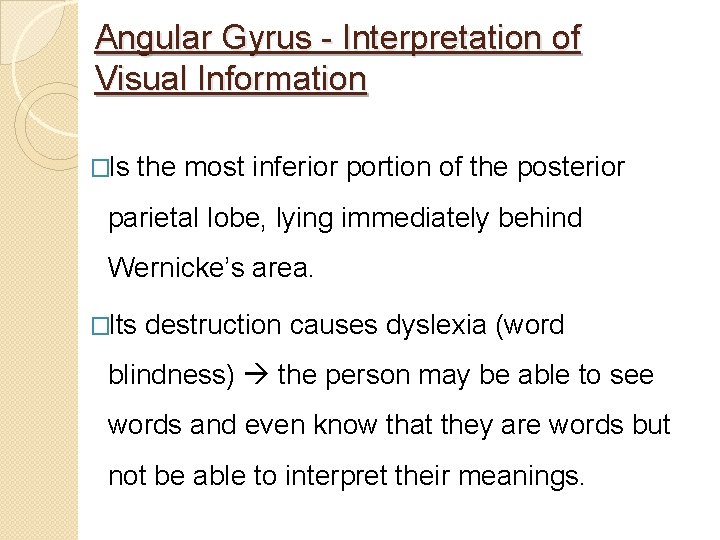 Angular Gyrus - Interpretation of Visual Information

□Is the most inferior portion of the posterior parietal lobe, lying immediately behind Wernicke's area.

□Its destruction causes dyslexia (word blindness) → the person may be able to see words and even know that they are words but not be able to interpret their meanings.